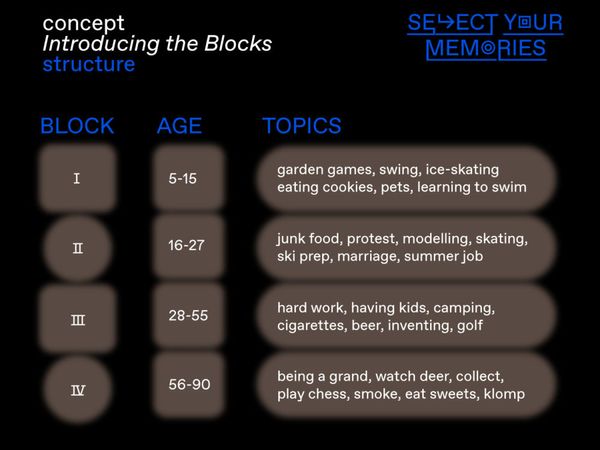 concept
Introducing the Blocks
structure

SELECT YOUR MEMORIES

| BLOCK | AGE | TOPICS |
|---|---|---|
| I | 5-15 | garden games, swing, ice-skating eating cookies, pets, learning to swim |
| II | 16-27 | junk food, protest, modelling, skating, ski prep, marriage, summer job |
| III | 28-55 | hard work, having kids, camping, cigarettes, beer, inventing, golf |
| IV | 56-90 | being a grand, watch deer, collect, play chess, smoke, eat sweets, klomp |